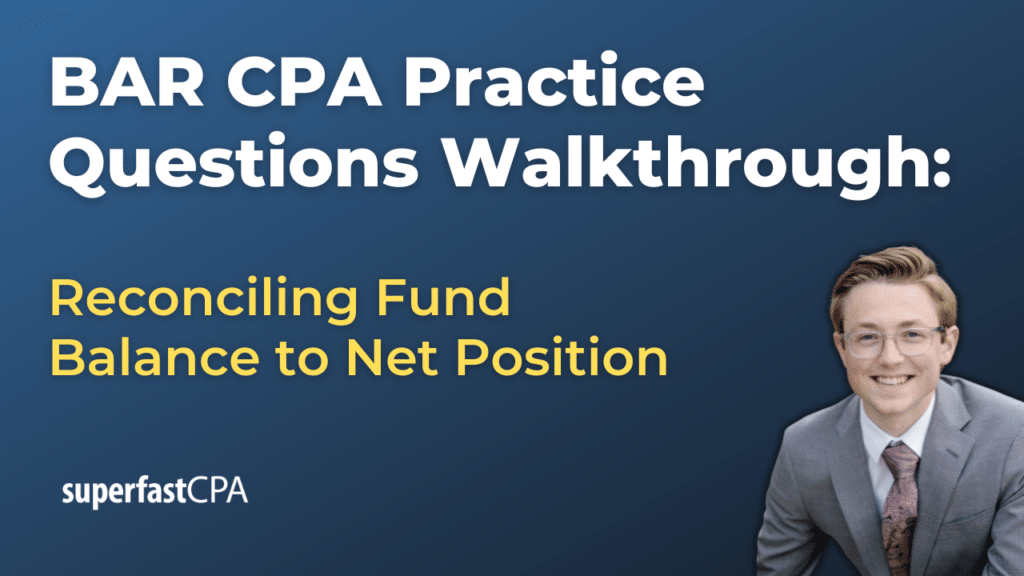 BAR CPA Practice Questions Walkthrough:

Reconciling Fund Balance to Net Position

superfastCPA